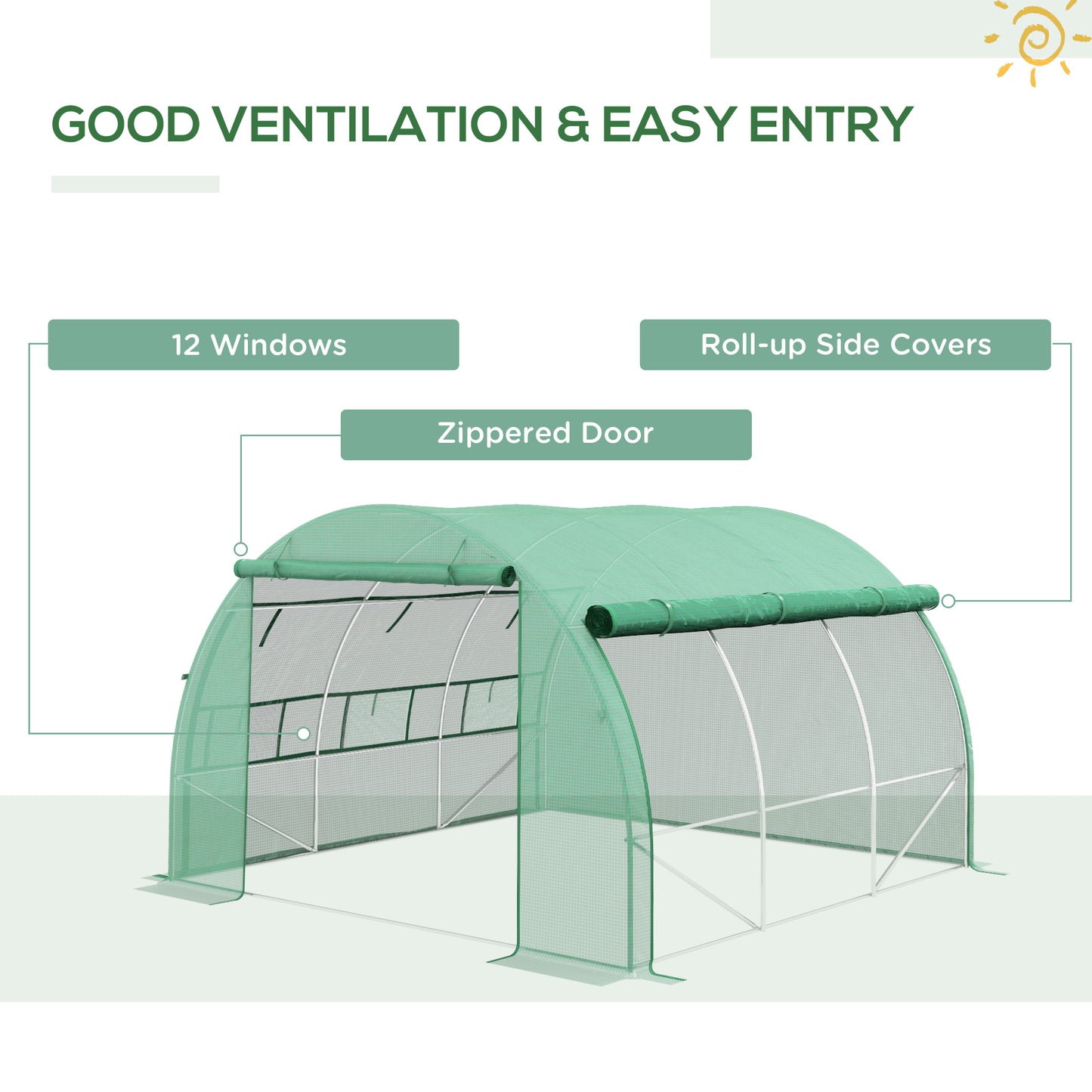 GOOD VENTILATION & EASY ENTRY

12 Windows

Roll-up Side Covers

Zippered Door